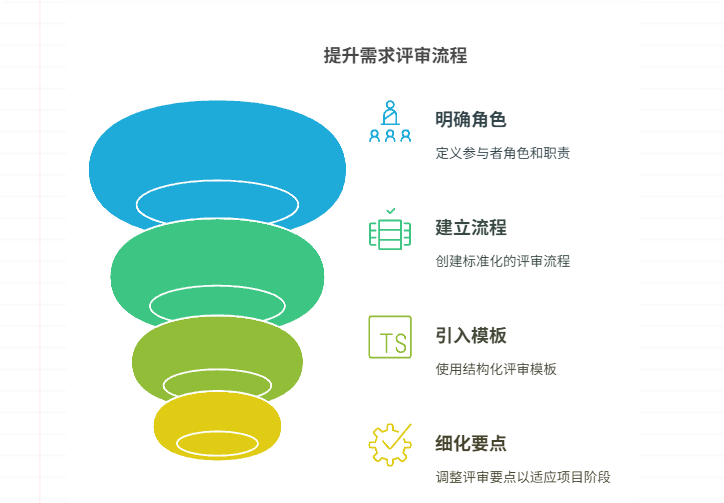 提升需求评审流程

明确角色

定义参与者角色和职责

建立流程

创建标准化的评审流程

TS

引入模板

使用结构化评审模板

细化要点

调整评审要点以适应项目阶段